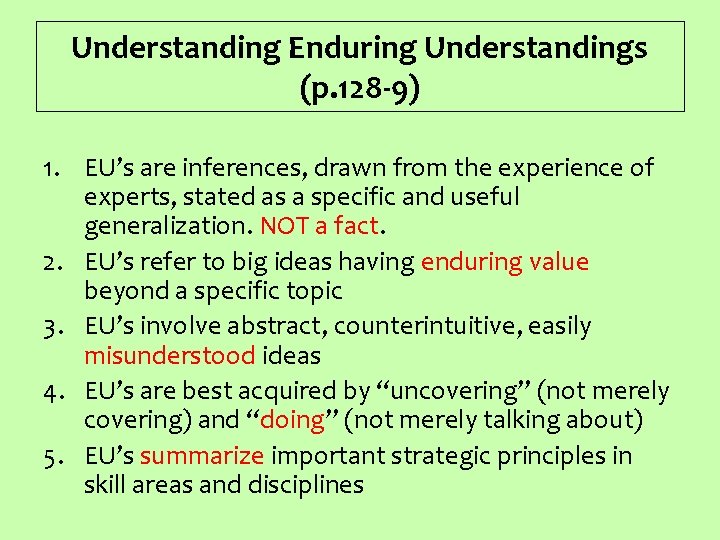 Understanding Enduring Understandings (p.128-9)

1. EU's are inferences, drawn from the experience of experts, stated as a specific and useful generalization. NOT a fact.
2. EU's refer to big ideas having enduring value beyond a specific topic
3. EU's involve abstract, counterintuitive, easily misunderstood ideas
4. EU's are best acquired by "uncovering" (not merely covering) and "doing" (not merely talking about)
5. EU's summarize important strategic principles in skill areas and disciplines